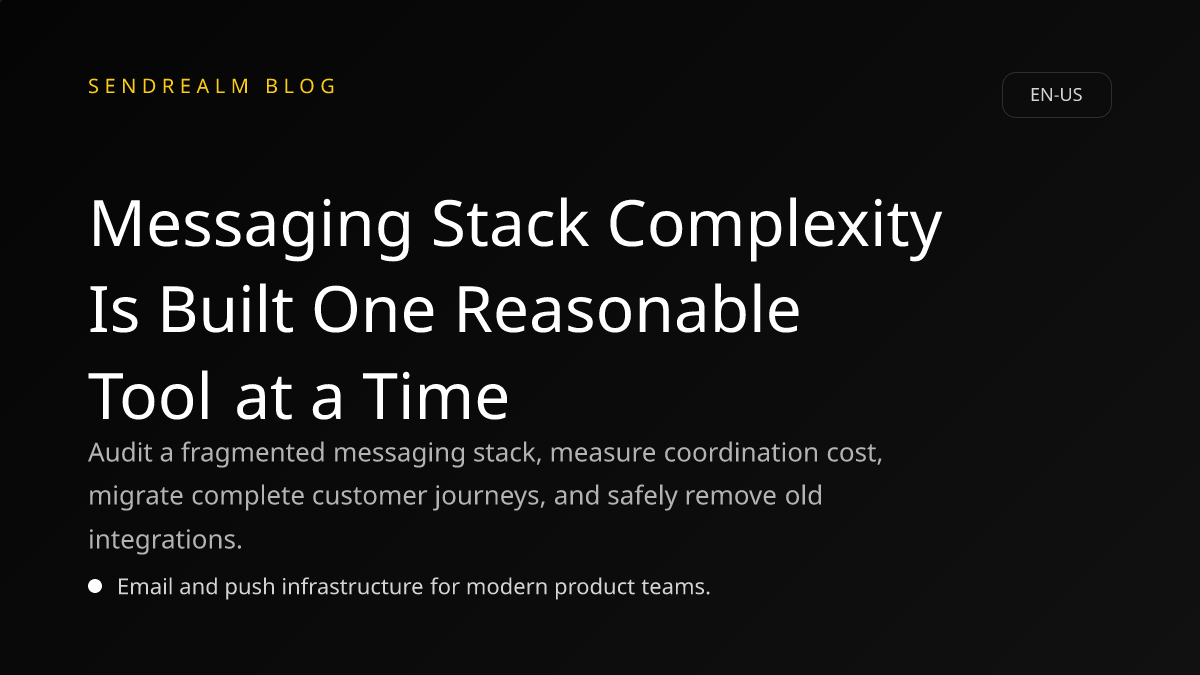 SENDREALM BLOG

EN-US

Messaging Stack Complexity Is Built One Reasonable Tool at a Time

Audit a fragmented messaging stack, measure coordination cost, migrate complete customer journeys, and safely remove old integrations.

Email and push infrastructure for modern product teams.